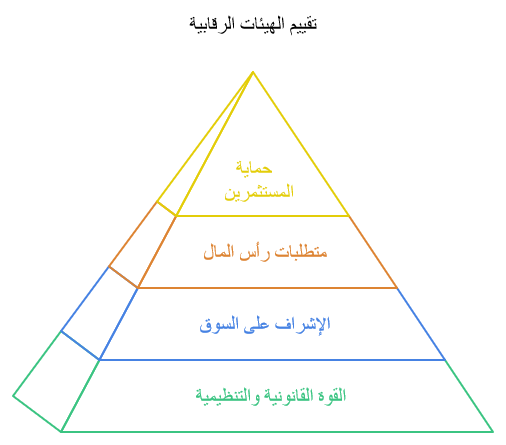 تقييم الهيئات الرقابية

حماية المستثمرين

متطلبات رأس المال

الإشراف على السوق

القوة القانونية والتنظيمية